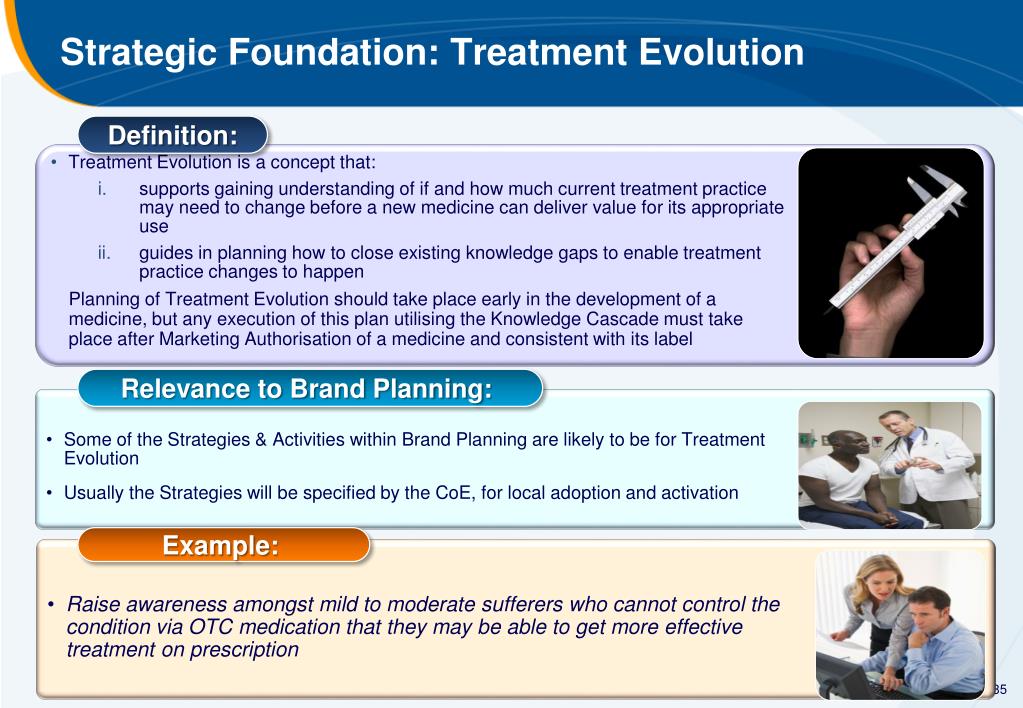 Strategic Foundation: Treatment Evolution

Definition:

• Treatment Evolution is a concept that:

i. supports gaining understanding of if and how much current treatment practice may need to change before a new medicine can deliver value for its appropriate use

ii. guides in planning how to close existing knowledge gaps to enable treatment practice changes to happen

Planning of Treatment Evolution should take place early in the development of a medicine, but any execution of this plan utilising the Knowledge Cascade must take place after Marketing Authorisation of a medicine and consistent with its label

Relevance to Brand Planning:

• Some of the Strategies & Activities within Brand Planning are likely to be for Treatment Evolution

• Usually the Strategies will be specified by the CoE, for local adoption and activation

Example:

• Raise awareness amongst mild to moderate sufferers who cannot control the condition via OTC medication that they may be able to get more effective treatment on prescription

35